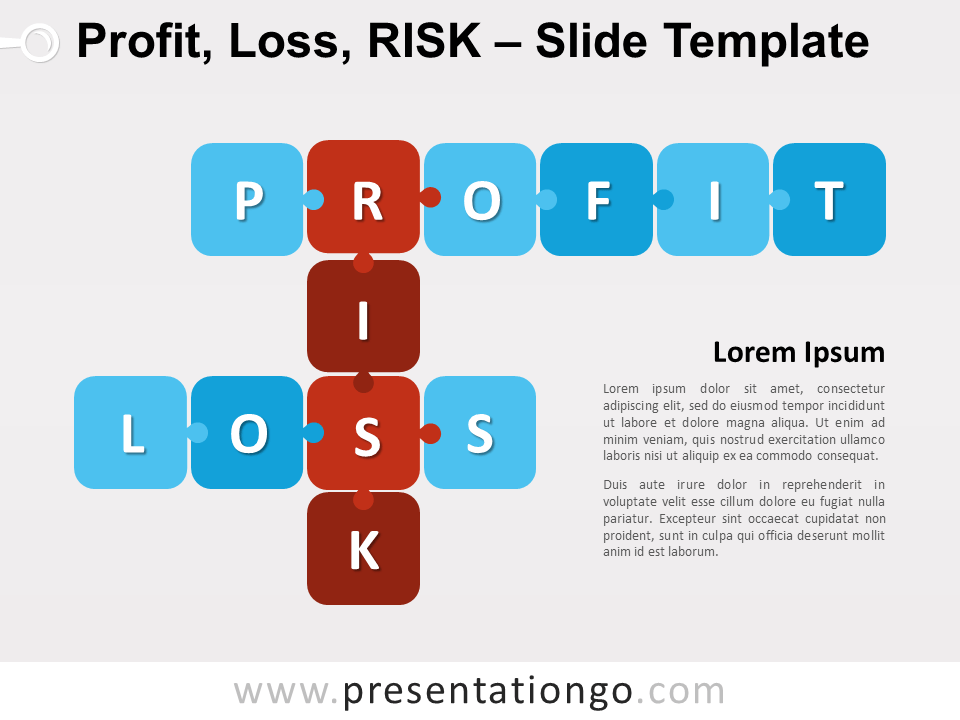 Profit, Loss, RISK – Slide Template

P R O F I T

I

L O S S

K

Lorem Ipsum

Lorem ipsum dolor sit amet, consectetur adipiscing elit, sed do eiusmod tempor incididunt ut labore et dolore magna aliqua. Ut enim ad minim veniam, quis nostrud exercitation ullamco laboris nisi ut aliquip ex ea commodo consequat.

Duis aute irure dolor in reprehenderit in voluptate velit esse cillum dolore eu fugiat nulla pariatur. Excepteur sint occaecat cupidatat non proident, sunt in culpa qui officia deserunt mollit anim id est laborum.

www.presentationgo.com